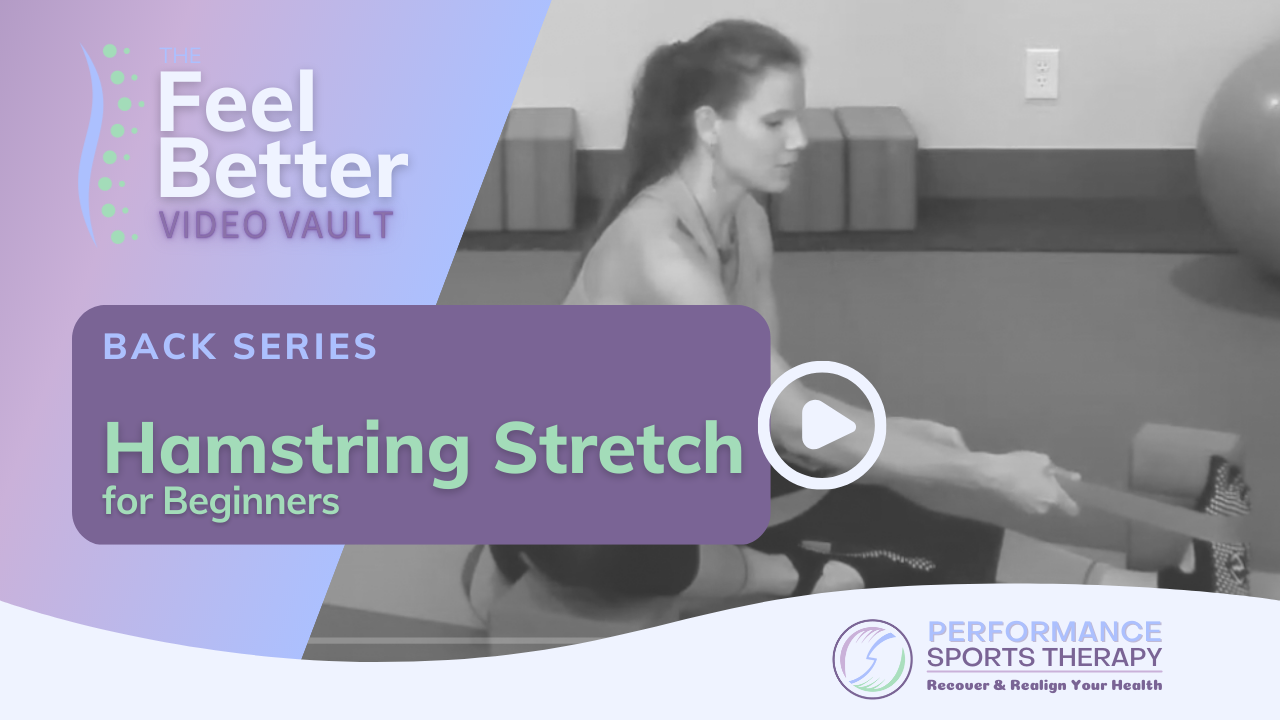 THE Feel Better VIDEO VAULT

BACK SERIES

Hamstring Stretch
for Beginners

PERFORMANCE SPORTS THERAPY
Recover & Realign Your Health